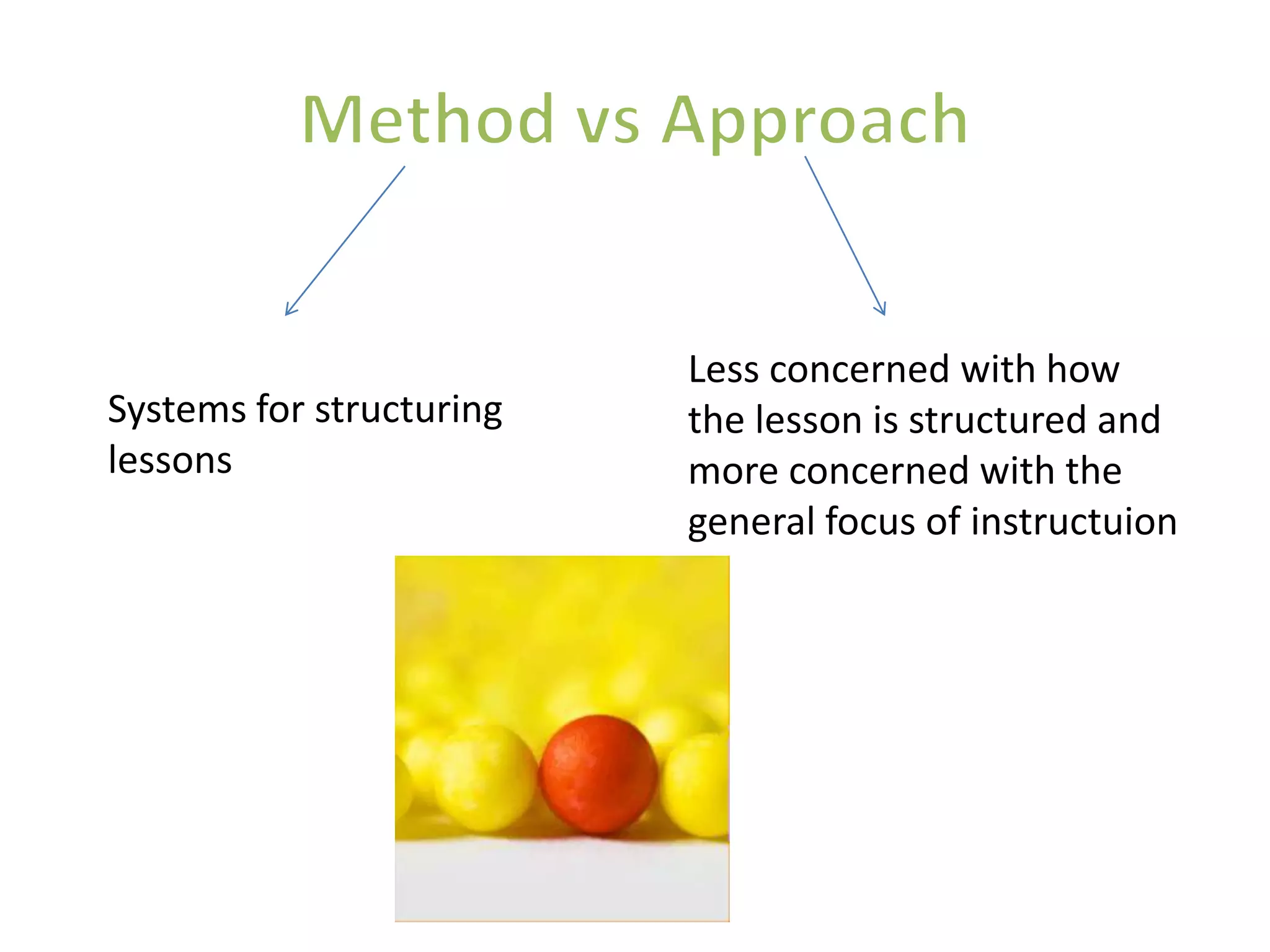 Method vs Approach

Systems for structuring lessons

Less concerned with how the lesson is structured and more concerned with the general focus of instructuion